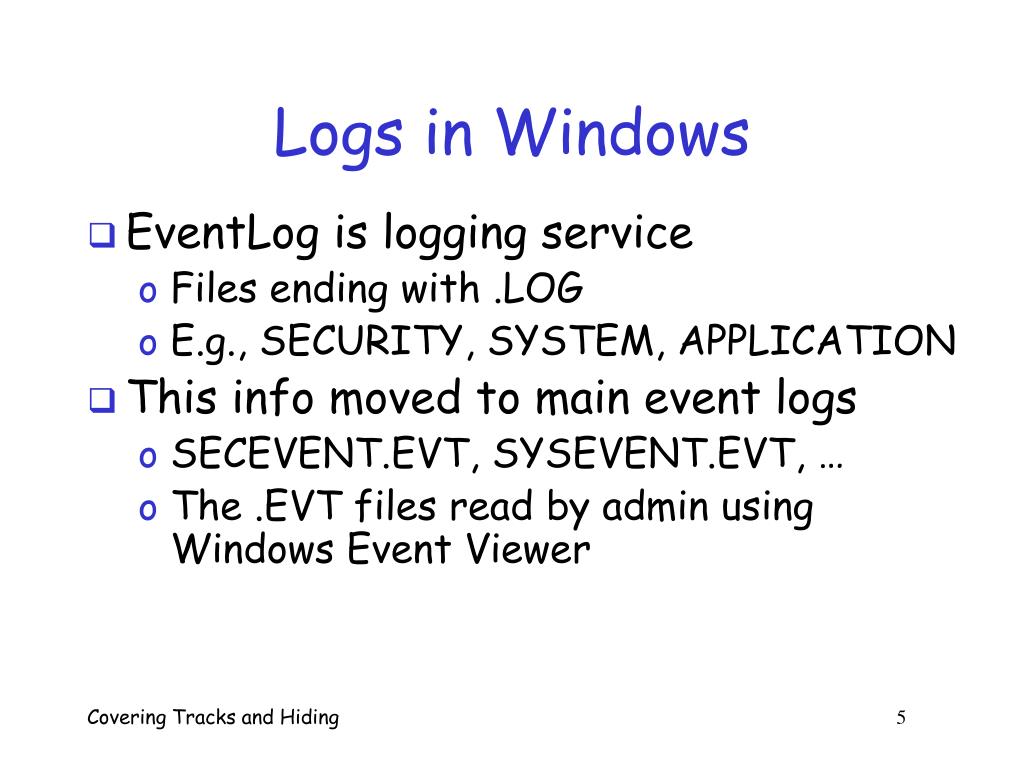 Logs in Windows

❑ EventLog is logging service
o Files ending with .LOG
o E.g., SECURITY, SYSTEM, APPLICATION

❑ This info moved to main event logs
o SECEVENT.EVT, SYSEVENT.EVT, …
o The .EVT files read by admin using Windows Event Viewer

Covering Tracks and Hiding

5